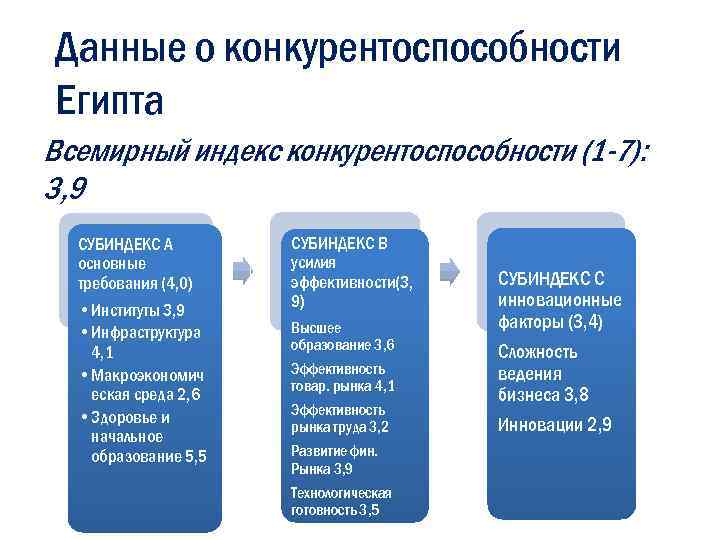 Данные о конкурентоспособности Египта

Всемирный индекс конкурентоспособности (1-7): 3,9

СУБИНДЕКС А основные требования (4,0)

• Институты 3,9
• Инфраструктура 4,1
• Макроэкономическая среда 2,6
• Здоровье и начальное образование 5,5

СУБИНДЕКС В усилия эффективности(3,9)

Высшее образование 3,6

Эффективность товар. рынка 4,1

Эффективность рынка труда 3,2

Развитие фин. Рынка 3,9

Технологическая готовность 3,5

СУБИНДЕКС С инновационные факторы (3,4)

Сложность ведения бизнеса 3,8

Инновации 2,9